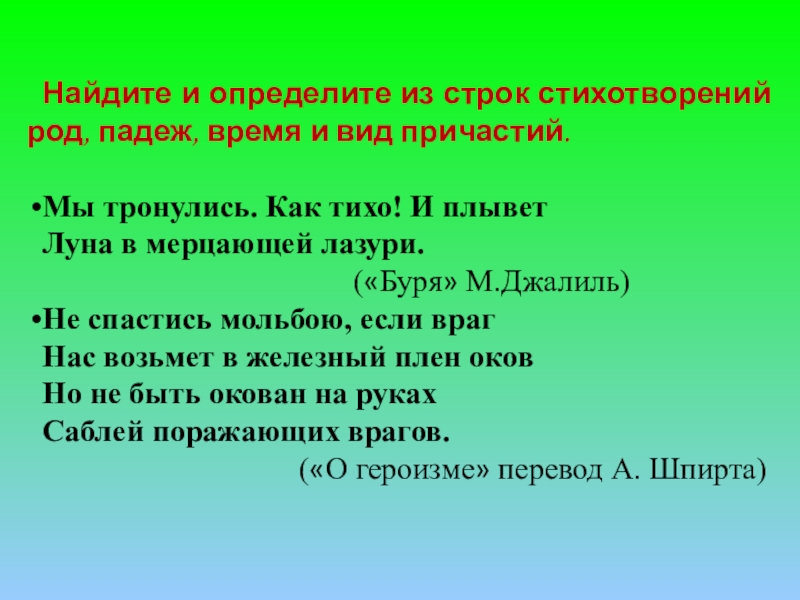 Найдите и определите из строк стихотворений род, падеж, время и вид причастий.

•Мы тронулись. Как тихо! И плывет
Луна в мерцающей лазури.
(«Буря» М.Джалиль)

•Не спастись мольбою, если враг
Нас возьмет в железный плен оков
Но не быть окован на руках
Саблей поражающих врагов.
(«О героизме» перевод А. Шпирта)